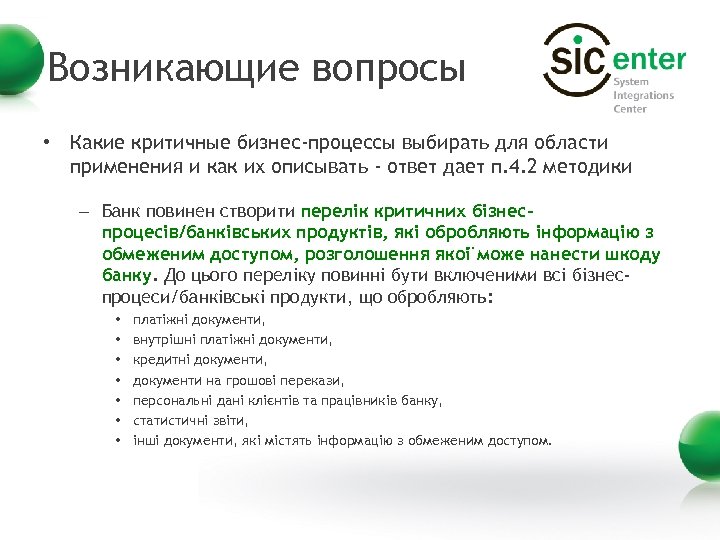 Возникающие вопросы

SIC enter
System Integrations Center

• Какие критичные бизнес-процессы выбирать для области применения и как их описывать - ответ дает п.4.2 методики

– Банк повинен створити перелік критичних бізнес-процесів/банківських продуктів, які обробляють інформацію з обмеженим доступом, розголошення якої може нанести шкоду банку. До цього переліку повинні бути включеними всі бізнес-процеси/банківські продукти, що обробляють:

• платіжні документи,
• внутрішні платіжні документи,
• кредитні документи,
• документи на грошові перекази,
• персональні дані клієнтів та працівників банку,
• статистичні звіти,
• інші документи, які містять інформацію з обмеженим доступом.